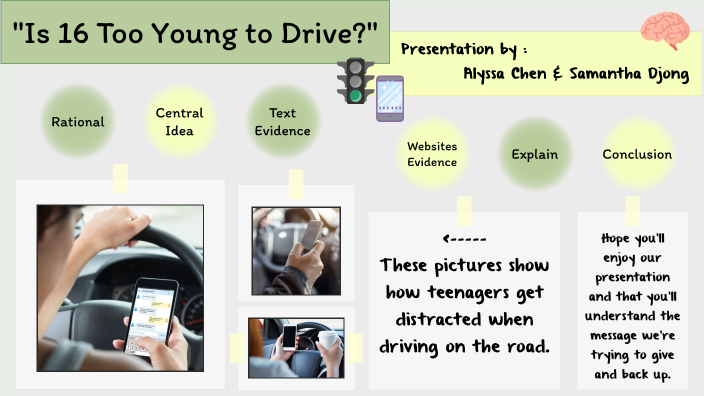 "Is 16 Too Young to Drive?"

Presentation by :
Alyssa Chen & Samantha Djong

Rational

Central Idea

Text Evidence

Websites Evidence

Explain

Conclusion

<-----
These pictures show how teenagers get distracted when driving on the road.

Hope you'll enjoy our presentation and that you'll understand the message we're trying to give and back up.